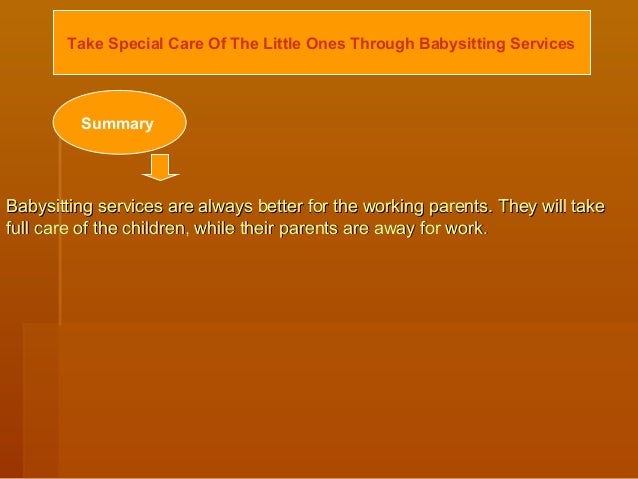 Take Special Care Of The Little Ones Through Babysitting Services

Summary

Babysitting services are always better for the working parents. They will take full care of the children, while their parents are away for work.